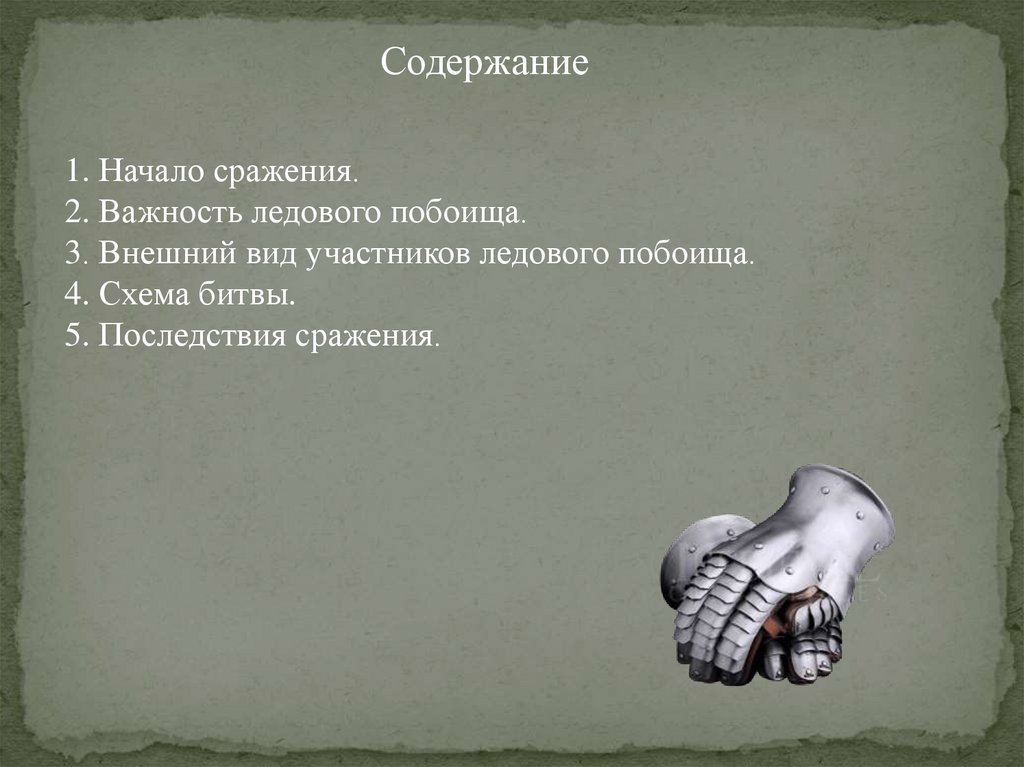 Содержание

1. Начало сражения.
2. Важность ледового побоища.
3. Внешний вид участников ледового побоища.
4. Схема битвы.
5. Последствия сражения.